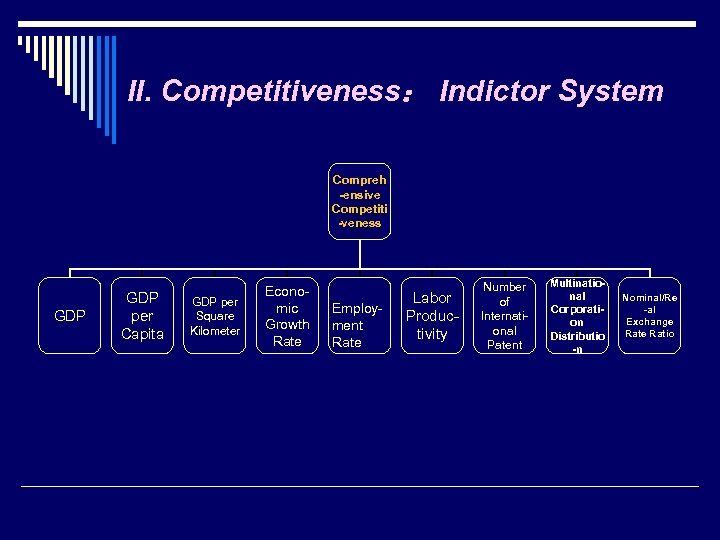 II. Competitiveness： Indictor System

Compreh-ensive Competiti-veness

GDP

GDP per Capita

GDP per Square Kilometer

Econo-mic Growth Rate

Employ-ment Rate

Labor Produc-tivity

Number of Internati-onal Patent

Multinatio-nal Corporati-on Distributio-n

Nominal/Re-al Exchange Rate Ratio